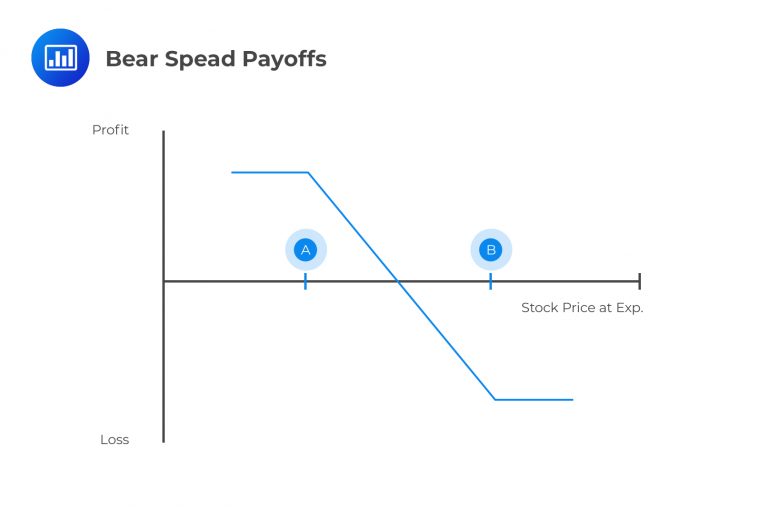 Bear Spead Payoffs

Profit

A

B

Stock Price at Exp.

Loss